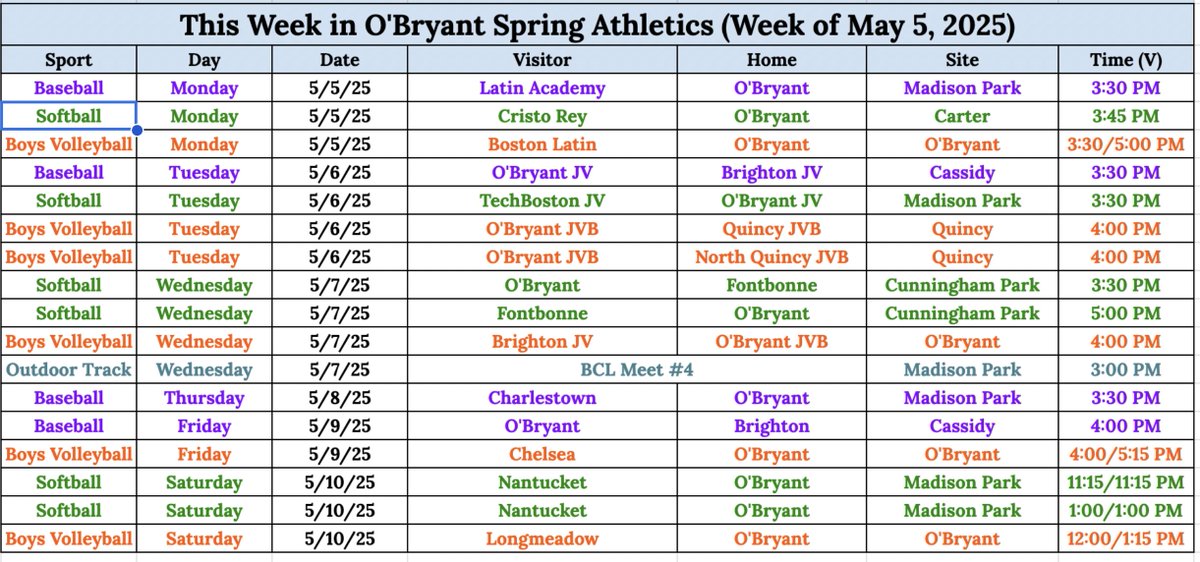 This Week in O'Bryant Spring Athletics (Week of May 5, 2025)

| Sport | Day | Date | Visitor | Home | Site | Time (V) |
|---|---|---|---|---|---|---|
| Baseball | Monday | 5/5/25 | Latin Academy | O'Bryant | Madison Park | 3:30 PM |
| Softball | Monday | 5/5/25 | Cristo Rey | O'Bryant | Carter | 3:45 PM |
| Boys Volleyball | Monday | 5/5/25 | Boston Latin | O'Bryant | O'Bryant | 3:30/5:00 PM |
| Baseball | Tuesday | 5/6/25 | O'Bryant JV | Brighton JV | Cassidy | 3:30 PM |
| Softball | Tuesday | 5/6/25 | TechBoston JV | O'Bryant JV | Madison Park | 3:30 PM |
| Boys Volleyball | Tuesday | 5/6/25 | O'Bryant JVB | Quincy JVB | Quincy | 4:00 PM |
| Boys Volleyball | Tuesday | 5/6/25 | O'Bryant JVB | North Quincy JVB | Quincy | 4:00 PM |
| Softball | Wednesday | 5/7/25 | O'Bryant | Fontbonne | Cunningham Park | 3:30 PM |
| Softball | Wednesday | 5/7/25 | Fontbonne | O'Bryant | Cunningham Park | 5:00 PM |
| Boys Volleyball | Wednesday | 5/7/25 | Brighton JV | O'Bryant JVB | O'Bryant | 4:00 PM |
| Outdoor Track | Wednesday | 5/7/25 | BCL Meet #4 | | Madison Park | 3:00 PM |
| Baseball | Thursday | 5/8/25 | Charlestown | O'Bryant | Madison Park | 3:30 PM |
| Baseball | Friday | 5/9/25 | O'Bryant | Brighton | Cassidy | 4:00 PM |
| Boys Volleyball | Friday | 5/9/25 | Chelsea | O'Bryant | O'Bryant | 4:00/5:15 PM |
| Softball | Saturday | 5/10/25 | Nantucket | O'Bryant | Madison Park | 11:15/11:15 PM |
| Softball | Saturday | 5/10/25 | Nantucket | O'Bryant | Madison Park | 1:00/1:00 PM |
| Boys Volleyball | Saturday | 5/10/25 | Longmeadow | O'Bryant | O'Bryant | 12:00/1:15 PM |